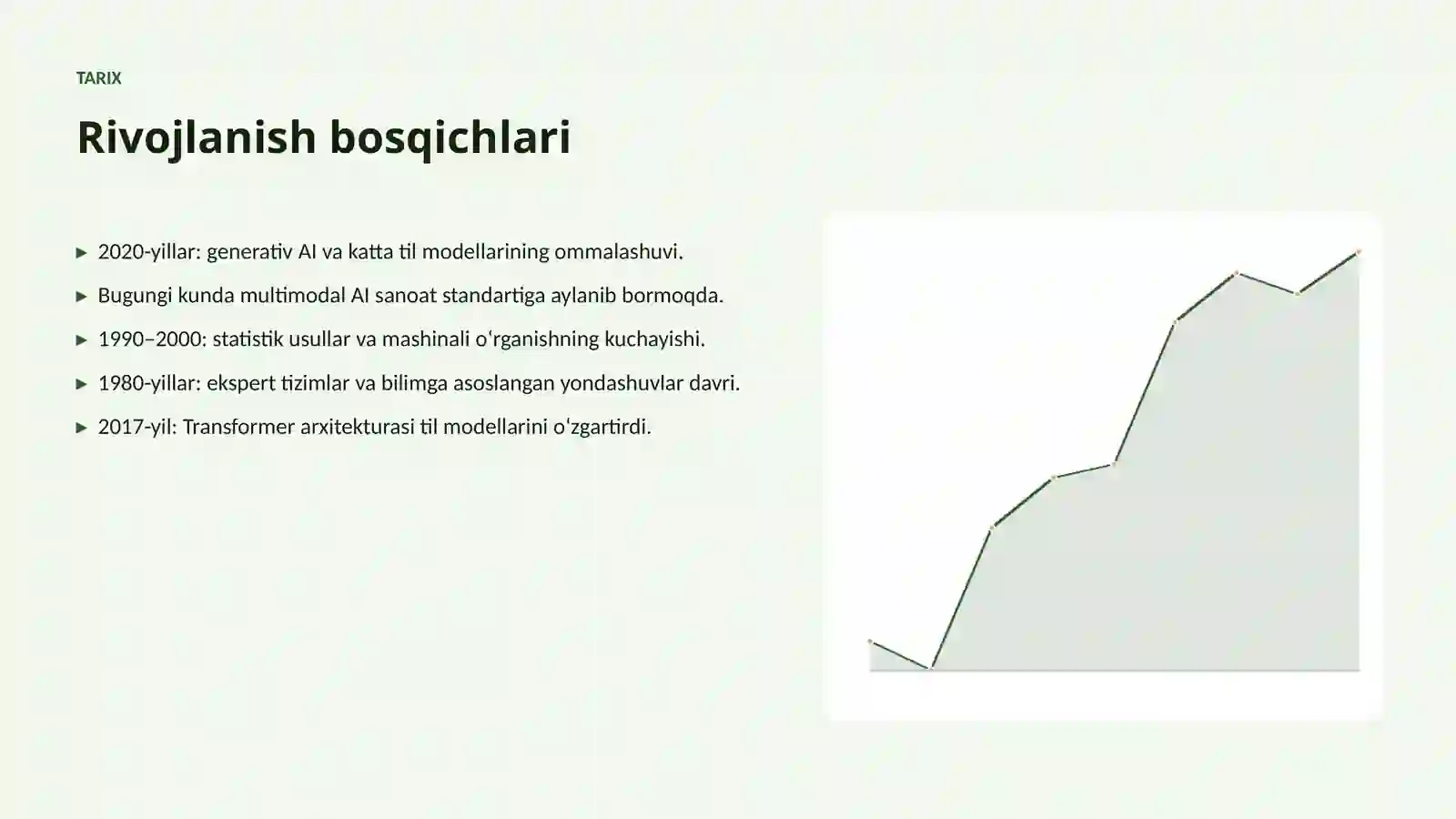 TARIX

Rivojlanish bosqichlari

▸ 2020-yillar: generativ AI va katta til modellarining ommalashuvi.

▸ Bugungi kunda multimodal AI sanoat standartiga aylanib bormoqda.

▸ 1990–2000: statistik usullar va mashinali oʻrganishning kuchayishi.

▸ 1980-yillar: ekspert tizimlar va bilimga asoslangan yondashuvlar davri.

▸ 2017-yil: Transformer arxitekturasi til modellarini oʻzgartirdi.